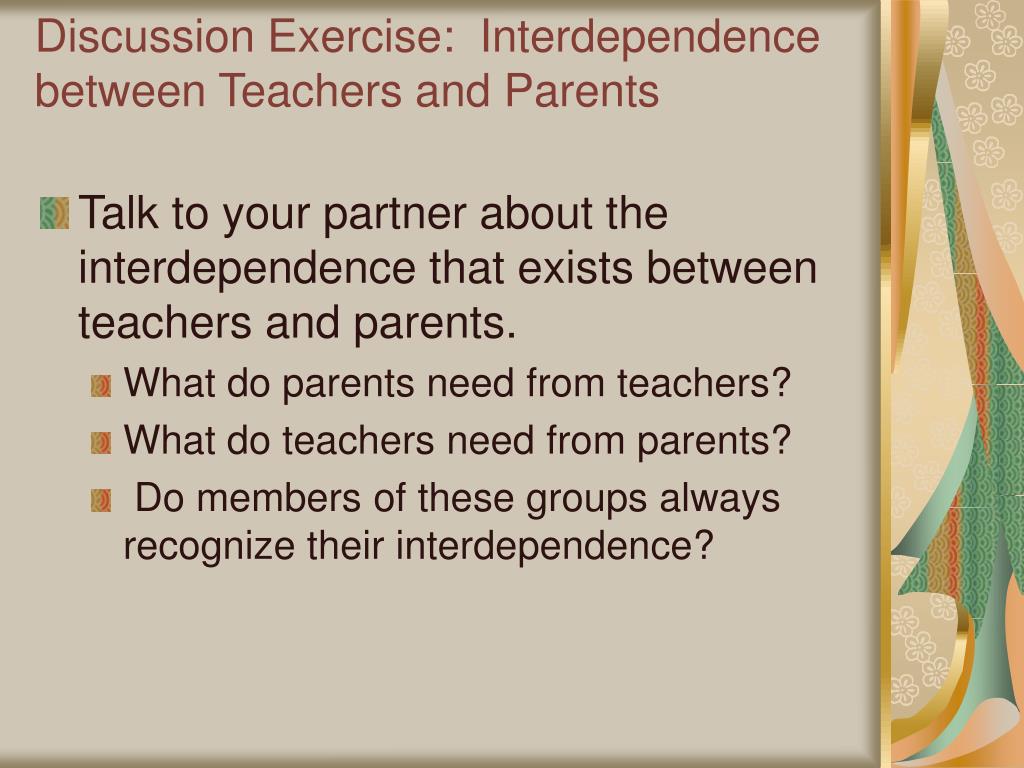 Discussion Exercise: Interdependence between Teachers and Parents

Talk to your partner about the interdependence that exists between teachers and parents.

What do parents need from teachers?

What do teachers need from parents?

Do members of these groups always recognize their interdependence?